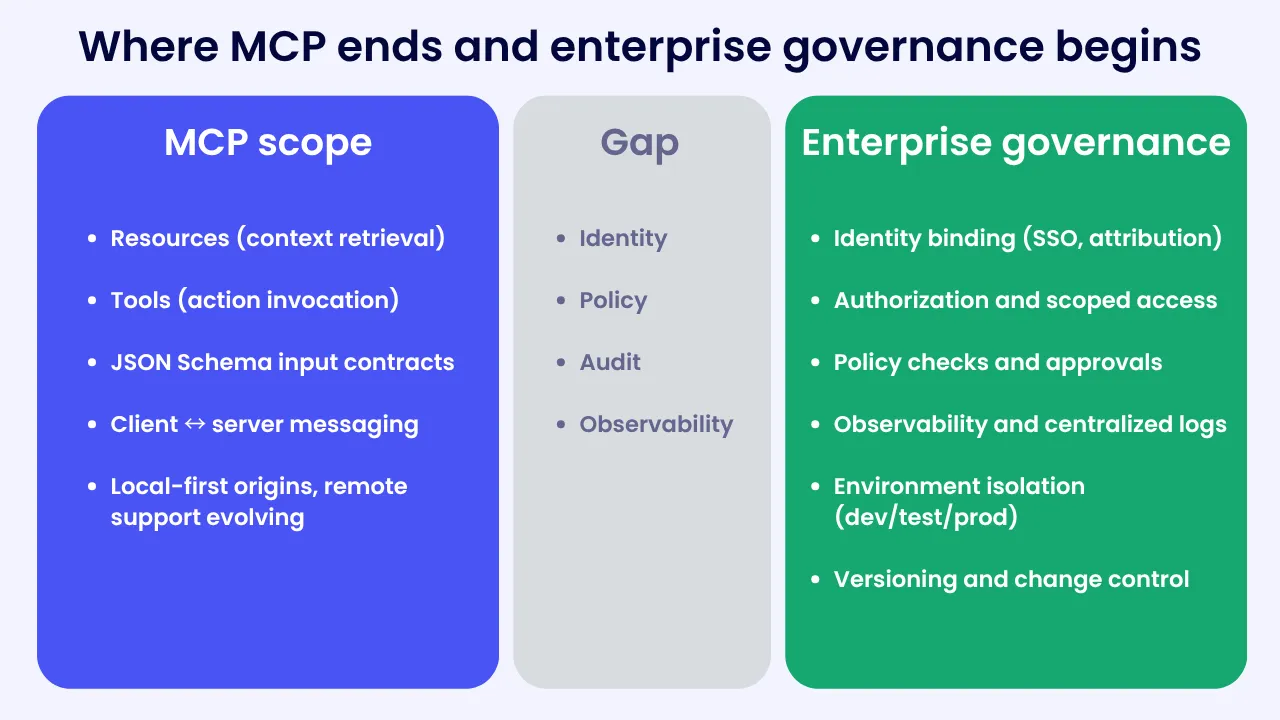 Where MCP ends and enterprise governance begins

MCP scope

- Resources (context retrieval)
- Tools (action invocation)
- JSON Schema input contracts
- Client ↔ server messaging
- Local-first origins, remote support evolving

Gap

- Identity
- Policy
- Audit
- Observability

Enterprise governance

- Identity binding (SSO, attribution)
- Authorization and scoped access
- Policy checks and approvals
- Observability and centralized logs
- Environment isolation (dev/test/prod)
- Versioning and change control